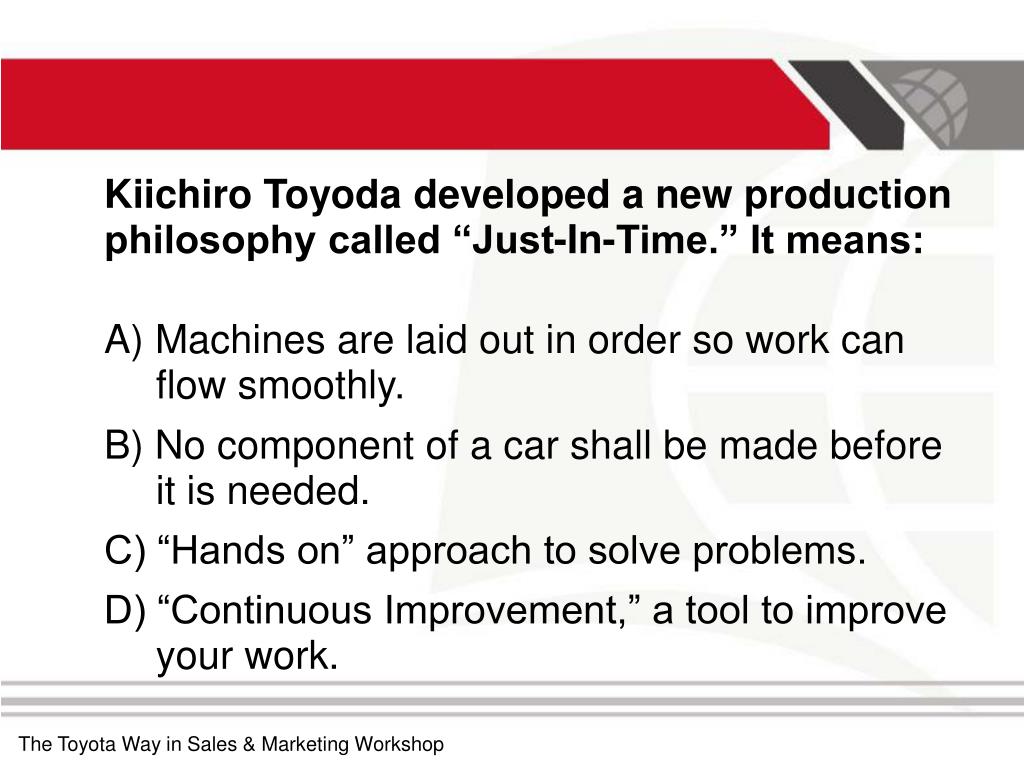 Kiichiro Toyoda developed a new production philosophy called “Just-In-Time.” It means:

A) Machines are laid out in order so work can flow smoothly.

B) No component of a car shall be made before it is needed.

C) “Hands on” approach to solve problems.

D) “Continuous Improvement,” a tool to improve your work.

The Toyota Way in Sales & Marketing Workshop